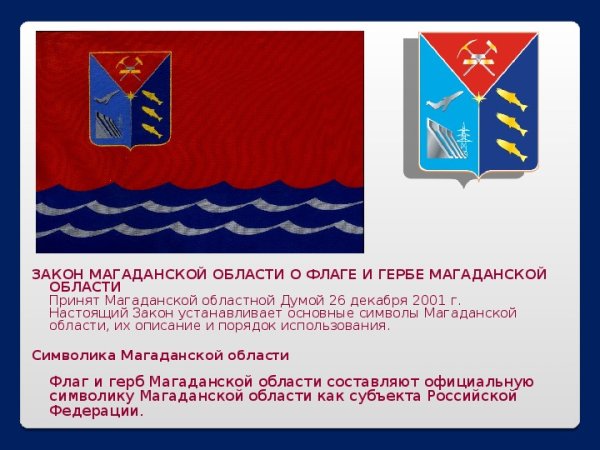 ЗАКОН МАГАДАНСКОЙ ОБЛАСТИ О ФЛАГЕ И ГЕРБЕ МАГАДАНСКОЙ ОБЛАСТИ

Принят Магаданской областной Думой 26 декабря 2001 г. Настоящий Закон устанавливает основные символы Магаданской области, их описание и порядок использования.

Символика Магаданской области

Флаг и герб Магаданской области составляют официальную символику Магаданской области как субъекта Российской Федерации.